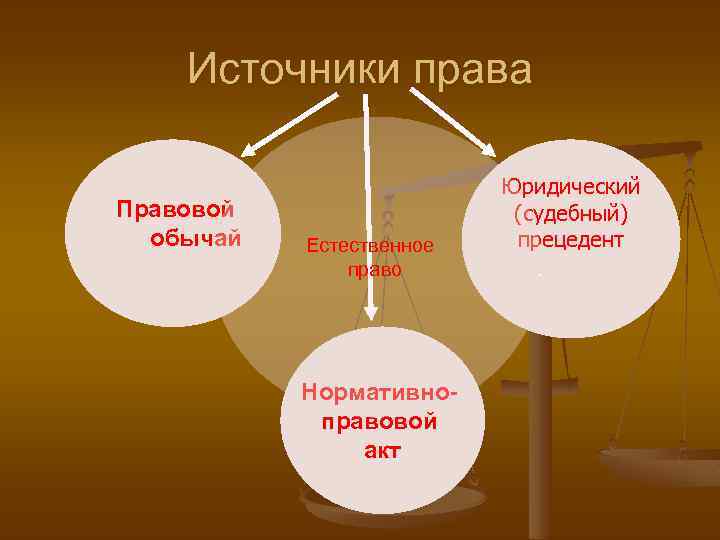 Источники права

Правовой обычай

Естественное право

Юридический (судебный) прецедент

Нормативно-правовой акт